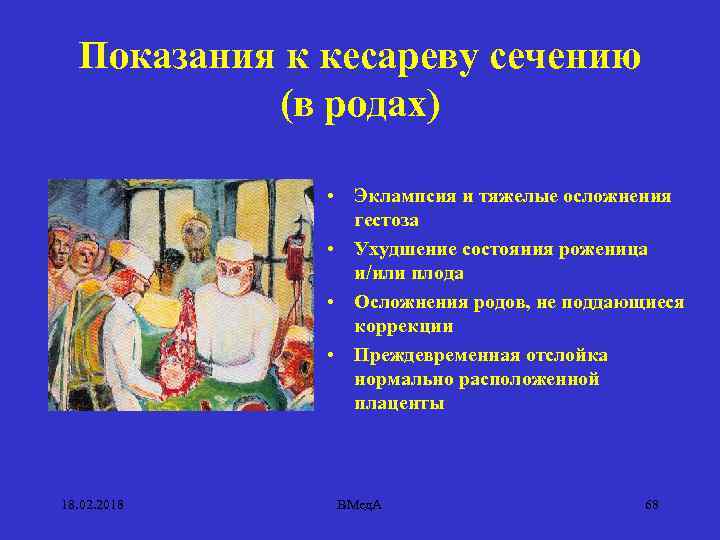 Показания к кесареву сечению (в родах)

• Эклампсия и тяжелые осложнения гестоза
• Ухудшение состояния роженица и/или плода
• Осложнения родов, не поддающиеся коррекции
• Преждевременная отслойка нормально расположенной плаценты

18.02.2018

ВМедА

68